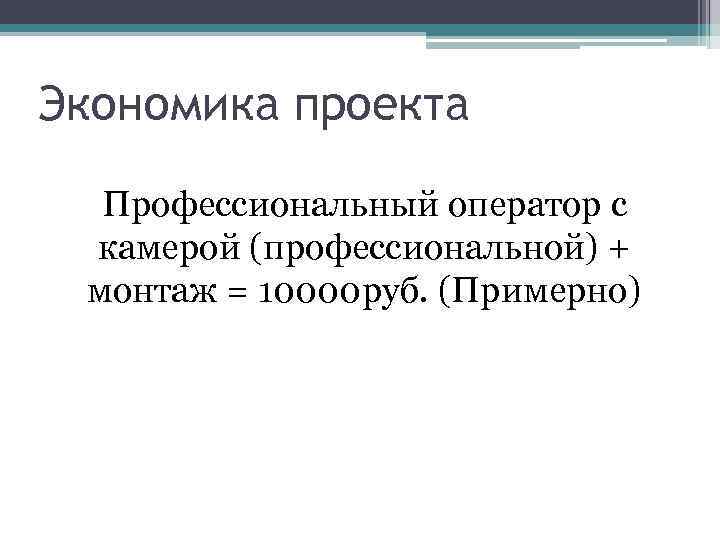 Экономика проекта

Профессиональный оператор с камерой (профессиональной) + монтаж = 10000руб. (Примерно)